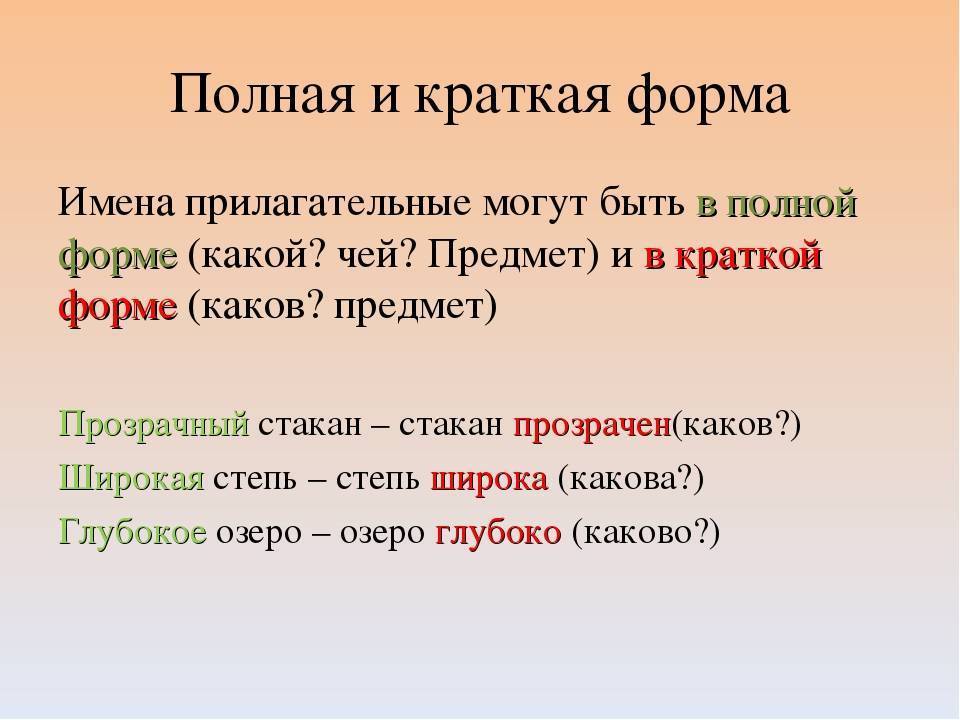 Полная и краткая форма

Имена прилагательные могут быть в полной форме (какой? чей? Предмет) и в краткой форме (каков? предмет)

Прозрачный стакан – стакан прозрачен(каков?)

Широкая степь – степь широка (какова?)

Глубокое озеро – озеро глубоко (каково?)